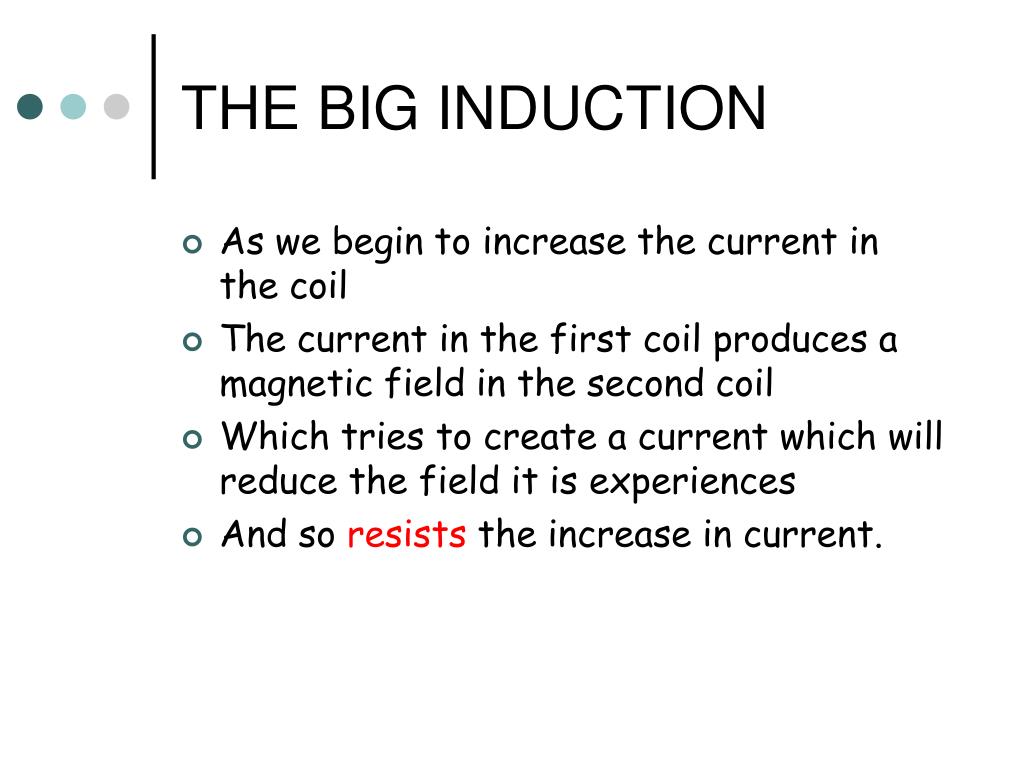 THE BIG INDUCTION

As we begin to increase the current in the coil

The current in the first coil produces a magnetic field in the second coil

Which tries to create a current which will reduce the field it is experiences

And so resists the increase in current.